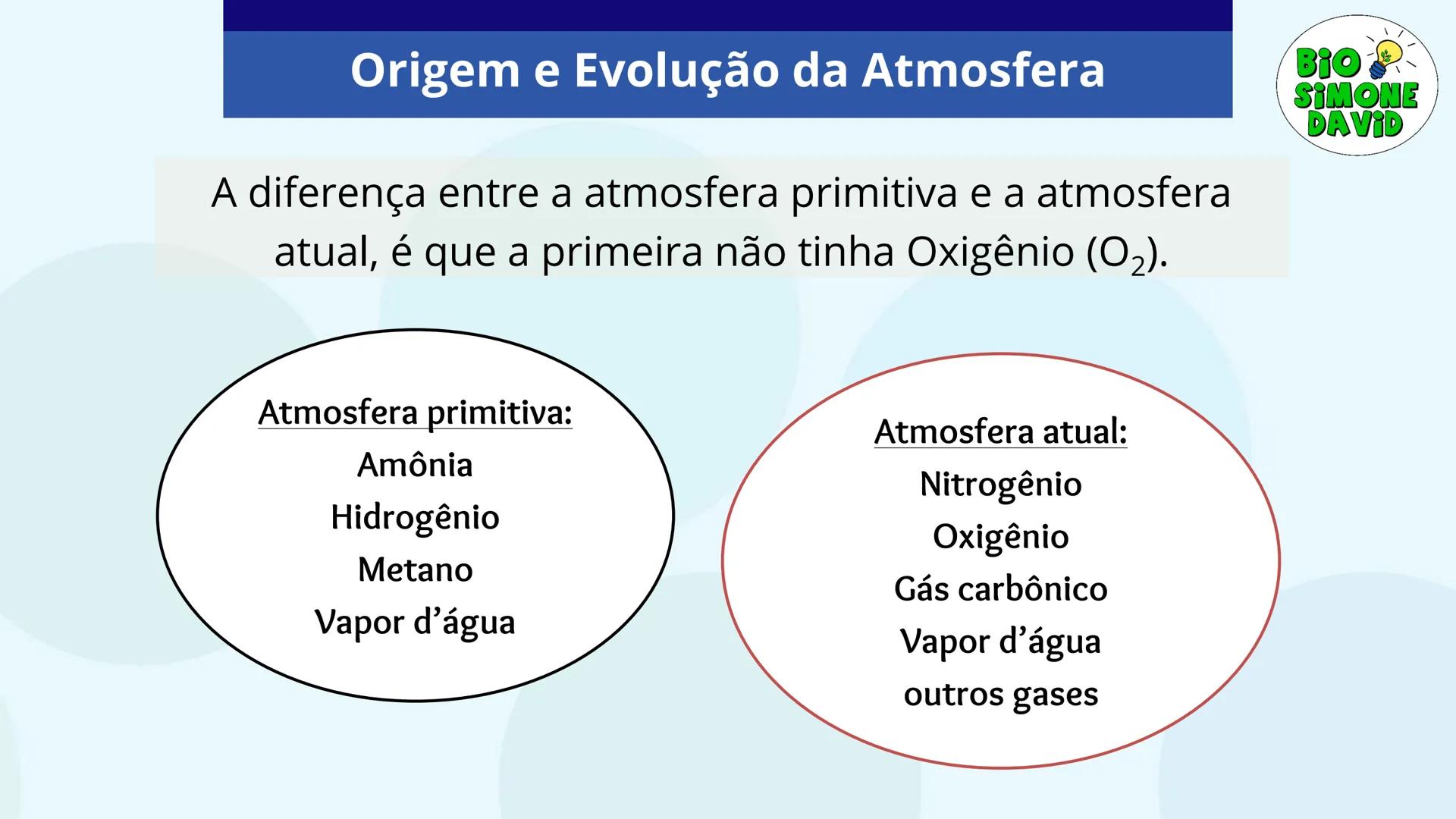 Origem e Evolução da Atmosfera

BIO SIMONE DAVID

A diferença entre a atmosfera primitiva e a atmosfera atual, é que a primeira não tinha Oxigênio ($O_2$).

Atmosfera primitiva:
Amônia
Hidrogênio
Metano
Vapor d'água

Atmosfera atual:
Nitrogênio
Oxigênio
Gás carbônico
Vapor d'água
outros gases